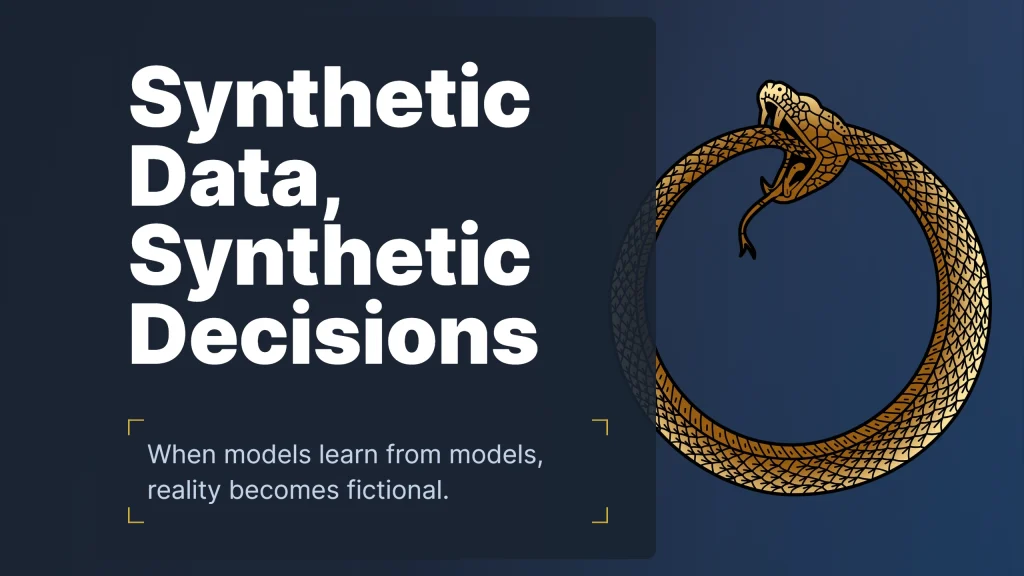 Synthetic Data, Synthetic Decisions

When models learn from models, reality becomes fictional.